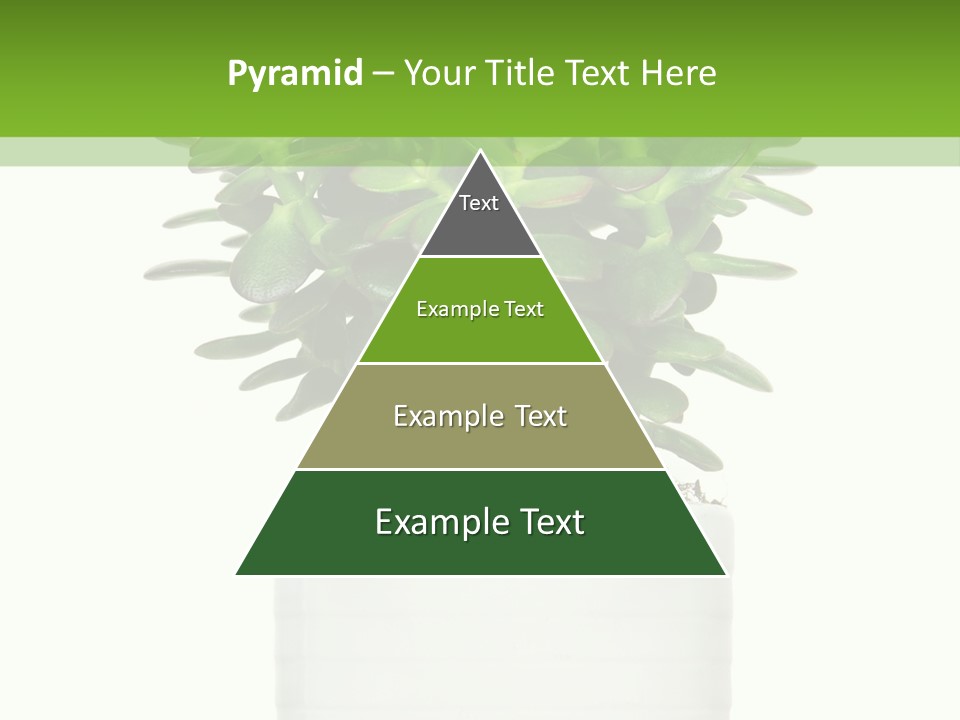 Pyramid – Your Title Text Here

Text

Example Text

Example Text

Example Text